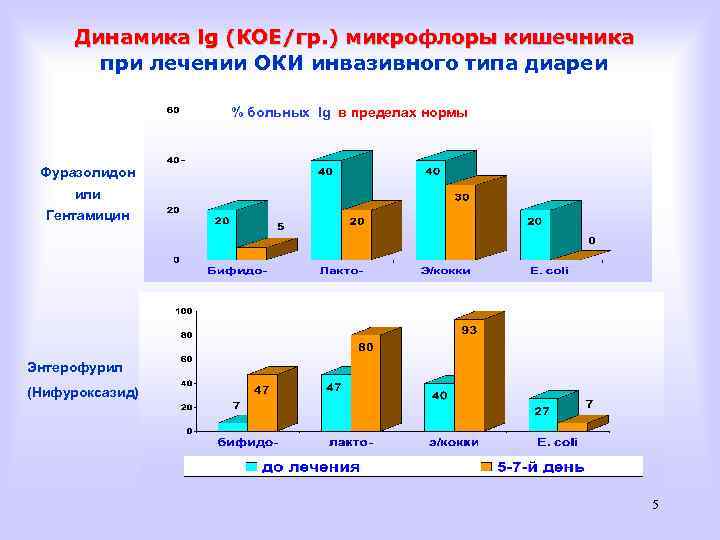 Динамика lg (КОЕ/гр.) микрофлоры кишечника при лечении ОКИ инвазивного типа диареи

% больных lg в пределах нормы

Фуразолидон или Гентамицин

60
40
20
0

20
5
40
20
40
30
20
0

Бифидо- Лакто- Э/кокки E. coli

Энтерофурил (Нифуроксазид)

100
80
60
40
20
0

7
47
47
80
40
93
27
7

бифидо- лакто- э/кокки E. coli

до лечения
5-7-й день

5